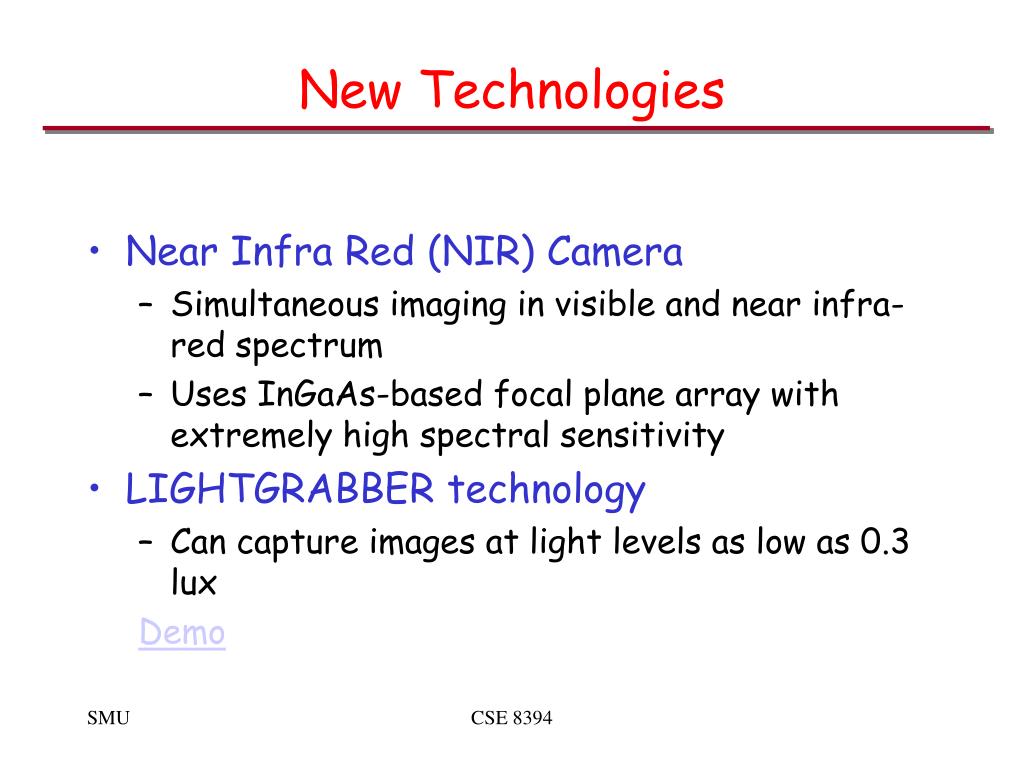 New Technologies

• Near Infra Red (NIR) Camera
– Simultaneous imaging in visible and near infra-red spectrum
– Uses InGaAs-based focal plane array with extremely high spectral sensitivity

• LIGHTGRABBER technology
– Can capture images at light levels as low as 0.3 lux

Demo

SMU

CSE 8394